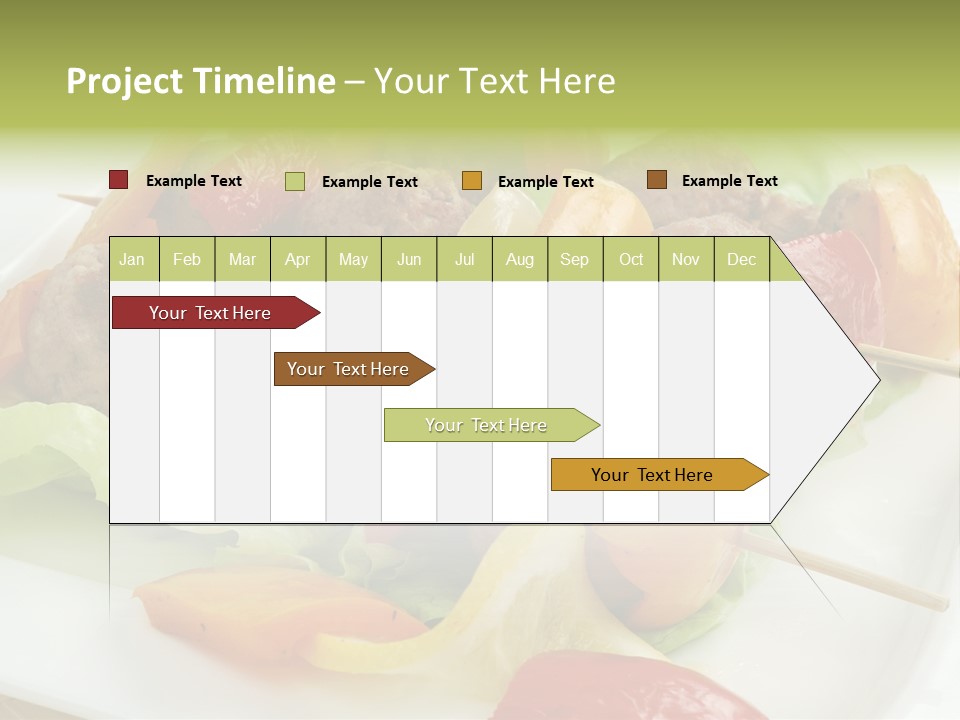 Project Timeline – Your Text Here

Example Text
Example Text
Example Text
Example Text

| Jan | Feb | Mar | Apr | May | Jun | Jul | Aug | Sep | Oct | Nov | Dec |
|---|---|---|---|---|---|---|---|---|---|---|---|

Your Text Here
Your Text Here
Your Text Here
Your Text Here